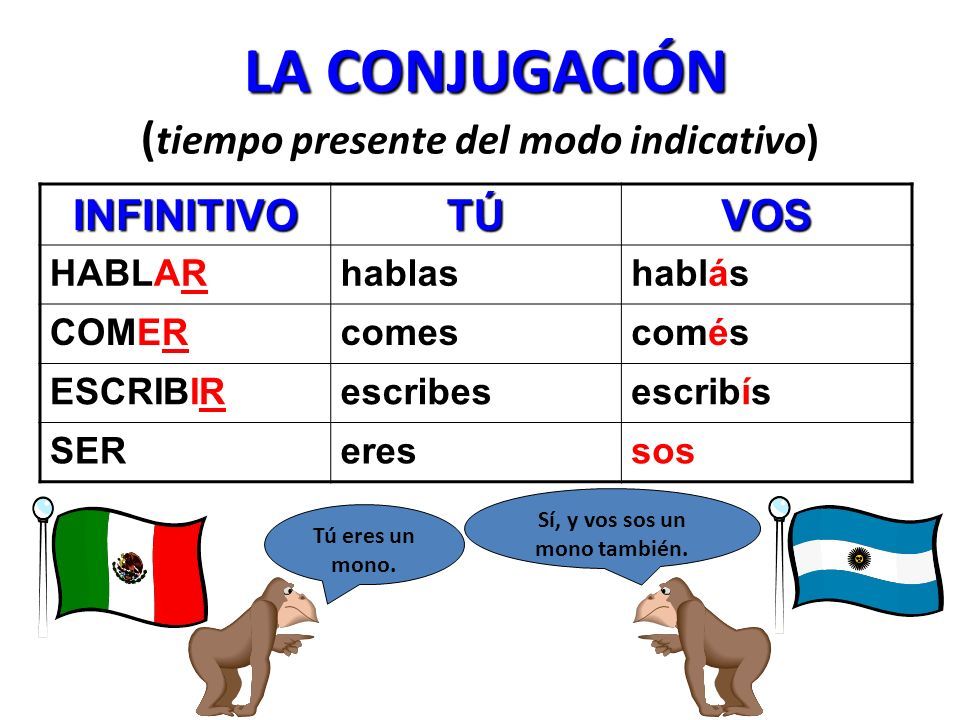 LA CONJUGACIÓN
(tiempo presente del modo indicativo)

| INFINITIVO | TÚ | VOS |
|---|---|---|
| HABLAR | hablas | hablás |
| COMER | comes | comés |
| ESCRIBIR | escribes | escribís |
| SER | eres | sos |

Tú eres un mono.

Sí, y vos sos un mono también.